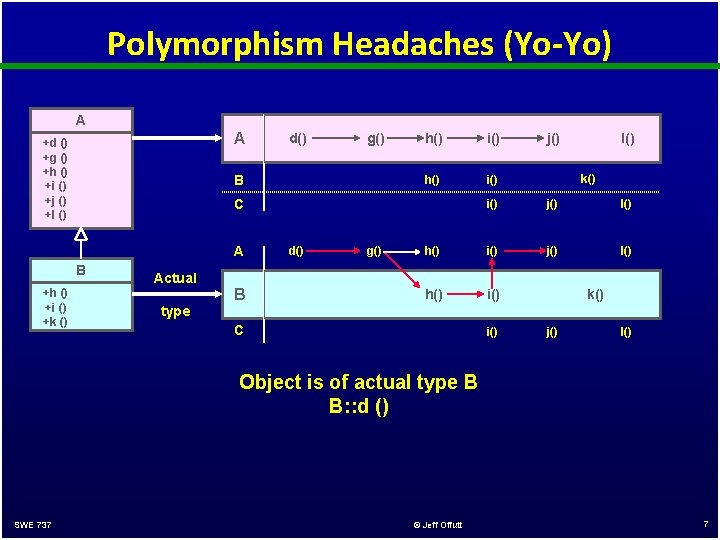 Polymorphism Headaches (Yo-Yo)

A
+d ()
+g ()
+h ()
+i ()
+j ()
+l ()

B
+h ()
+i ()
+k ()

Actual type

A d() g() h() i() j() l()
B h() i() k()
C i() j() l()

A d() g() h() i() j() l()
B h() i() k()
C i() j() l()

Object is of actual type B
B::d ()

SWE 737

© Jeff Offutt

7